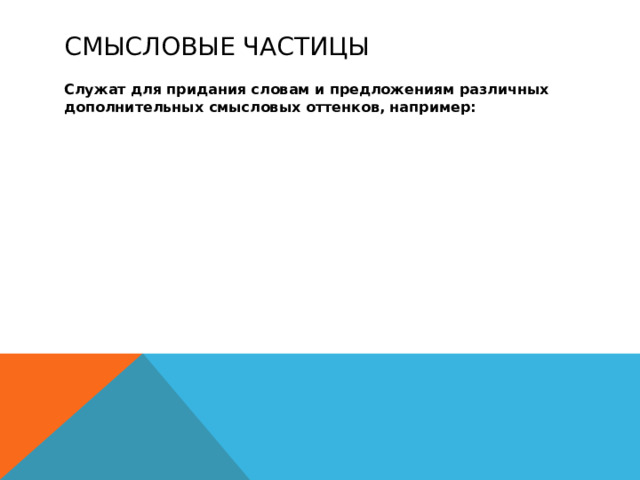 СМЫСЛОВЫЕ ЧАСТИЦЫ

Служат для придания словам и предложениям различных дополнительных смысловых оттенков, например: